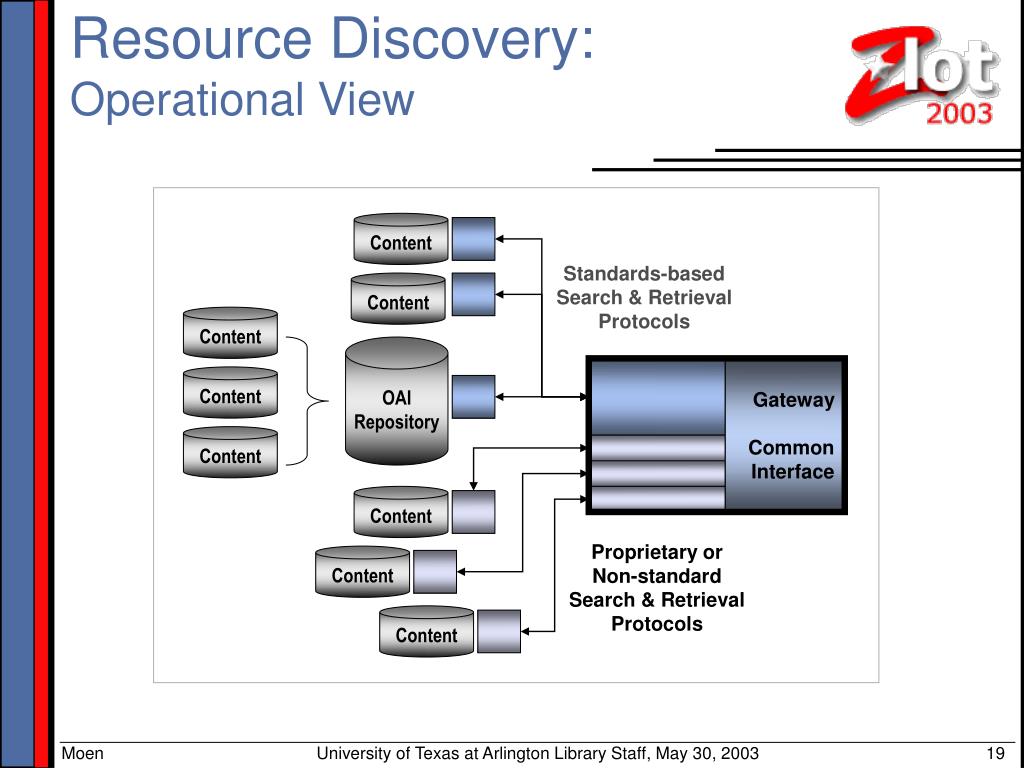 Resource Discovery:
Operational View

Zlot
2003

Content

Content

Standards-based Search & Retrieval Protocols

Content

Content

Content

OAI Repository

Gateway

Common Interface

Content

Content

Content

Proprietary or Non-standard Search & Retrieval Protocols

Moen

University of Texas at Arlington Library Staff, May 30, 2003

19